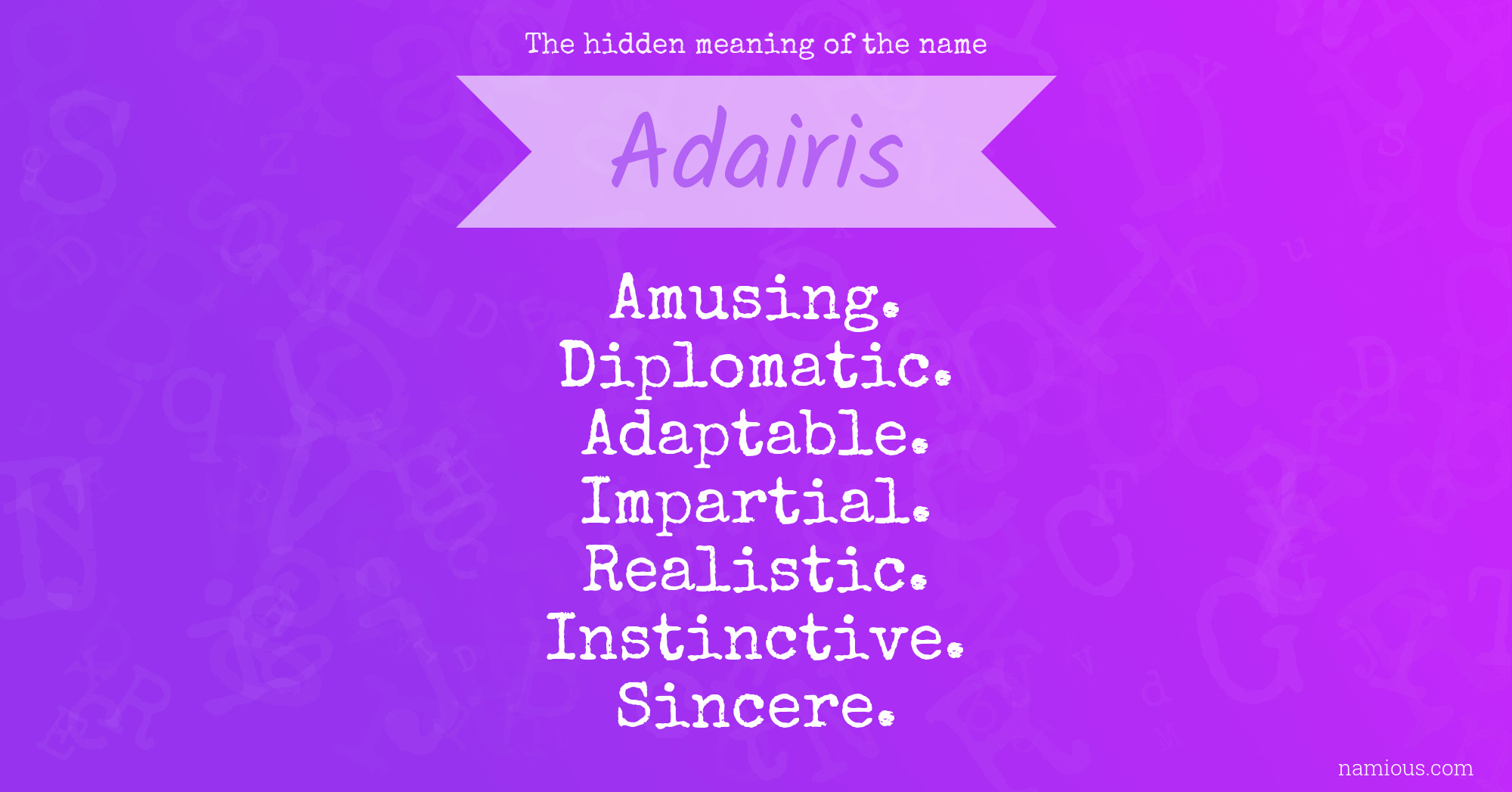 The hidden meaning of the name

Adairis

Amusing.
Diplomatic.
Adaptable.
Impartial.
Realistic.
Instinctive.
Sincere.

namious.com